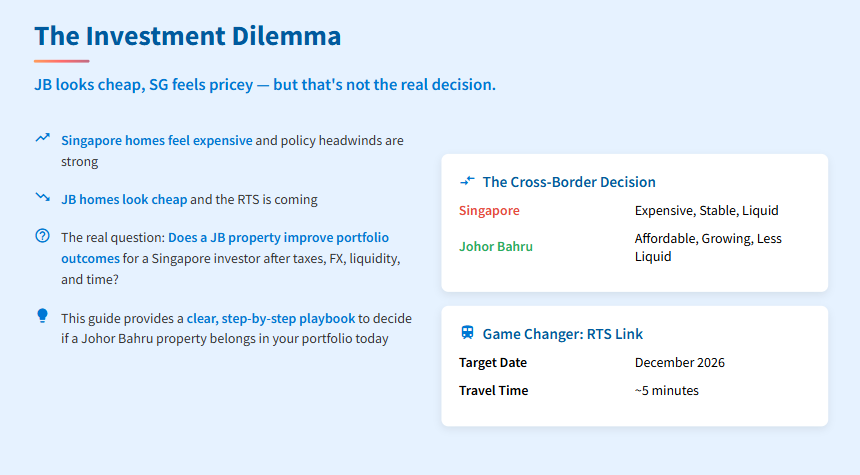 The Investment Dilemma

JB looks cheap, SG feels pricey — but that's not the real decision.

Singapore homes feel expensive and policy headwinds are strong

JB homes look cheap and the RTS is coming

The real question: Does a JB property improve portfolio outcomes for a Singapore investor after taxes, FX, liquidity, and time?

This guide provides a clear, step-by-step playbook to decide if a Johor Bahru property belongs in your portfolio today

The Cross-Border Decision

| Singapore | Expensive, Stable, Liquid |
|---|---|
| Johor Bahru | Affordable, Growing, Less Liquid |

Game Changer: RTS Link

| Target Date | December 2026 |
|---|---|
| Travel Time | ~5 minutes |